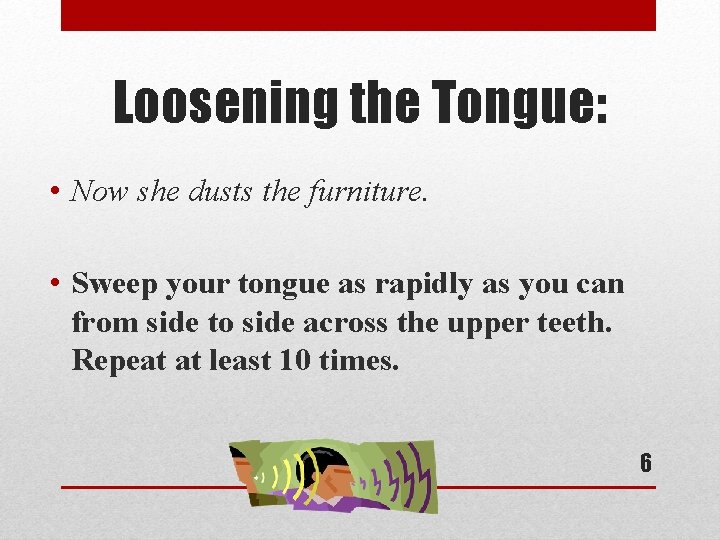 Loosening the Tongue:

• Now she dusts the furniture.

• Sweep your tongue as rapidly as you can from side to side across the upper teeth. Repeat at least 10 times.

6